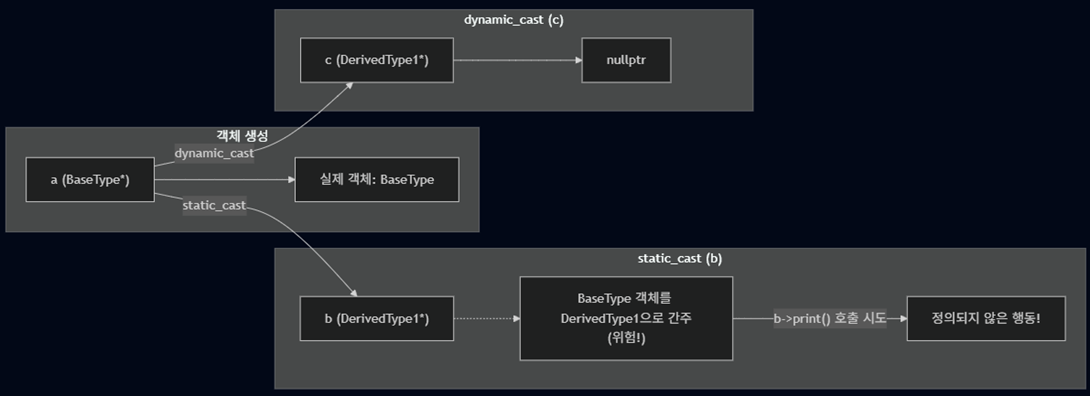 dynamic_cast (c)

c (DerivedType1*)

nullptr

객체 생성

dynamic_cast

a (BaseType*)

실제 객체: BaseType

static_cast

static_cast (b)

b (DerivedType1*)

BaseType 객체를 DerivedType1으로 간주 (위험!)

b->print() 호출 시도

정의되지 않은 행동!